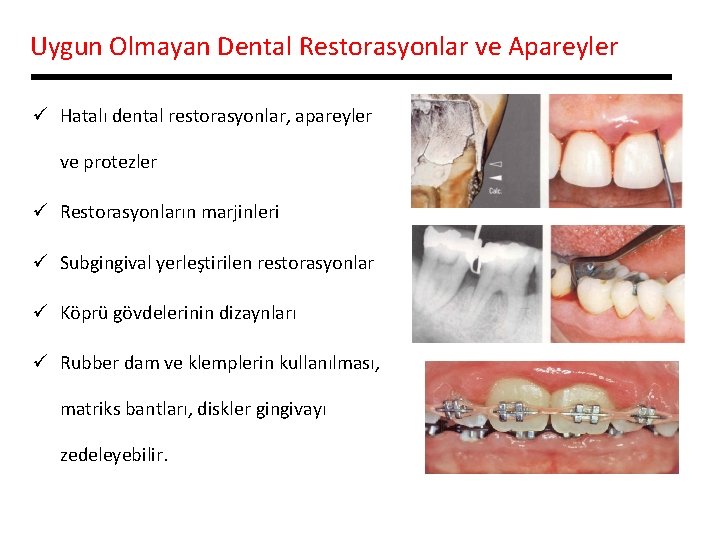 Uygun Olmayan Dental Restorasyonlar ve Apareyler

✓ Hatalı dental restorasyonlar, apareyler ve protezler

✓ Restorasyonların marjinleri

✓ Subgingival yerleştirilen restorasyonlar

✓ Köprü gövdelerinin dizaynları

✓ Rubber dam ve klemplerin kullanılması, matriks bantları, diskler gingivayı zedeleyebilir.

Calc.